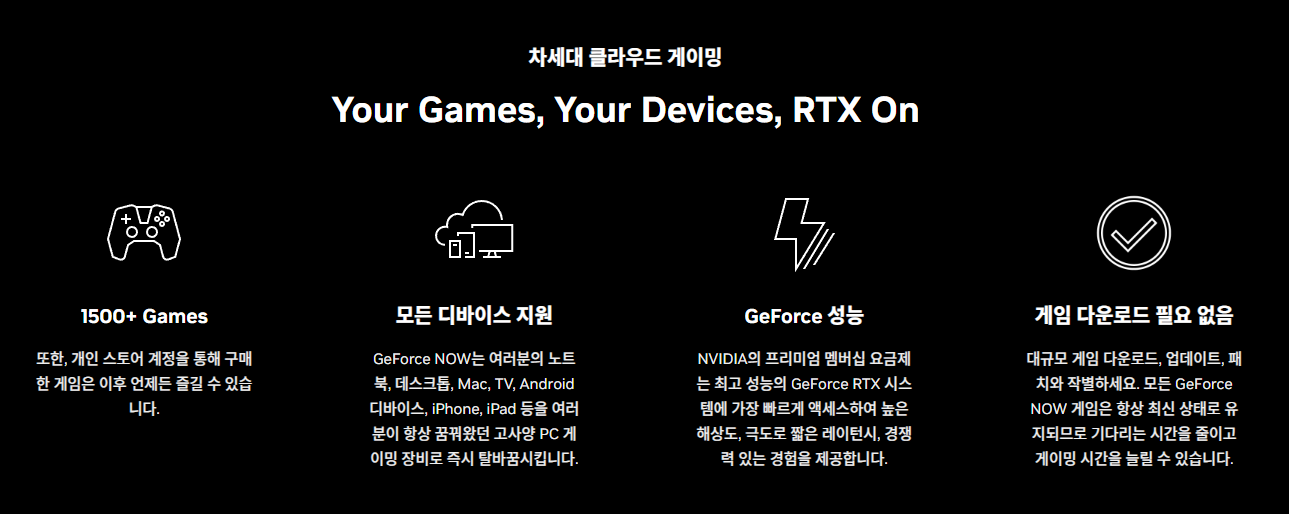 차세대 클라우드 게이밍

Your Games, Your Devices, RTX On

1500+ Games

또한, 개인 스토어 계정을 통해 구매한 게임은 이후 언제든 즐길 수 있습니다.

모든 디바이스 지원

GeForce NOW는 여러분의 노트북, 데스크톱, Mac, TV, Android 디바이스, iPhone, iPad 등을 여러분이 항상 꿈꿔왔던 고사양 PC 게이밍 장비로 즉시 탈바꿈시킵니다.

GeForce 성능

NVIDIA의 프리미엄 멤버십 요금제는 최고 성능의 GeForce RTX 시스템에 가장 빠르게 액세스하여 높은 해상도, 극도로 짧은 레이턴시, 경쟁력 있는 경험을 제공합니다.

게임 다운로드 필요 없음

대규모 게임 다운로드, 업데이트, 패치와 작별하세요. 모든 GeForce NOW 게임은 항상 최신 상태로 유지되므로 기다리는 시간을 줄이고 게이밍 시간을 늘릴 수 있습니다.